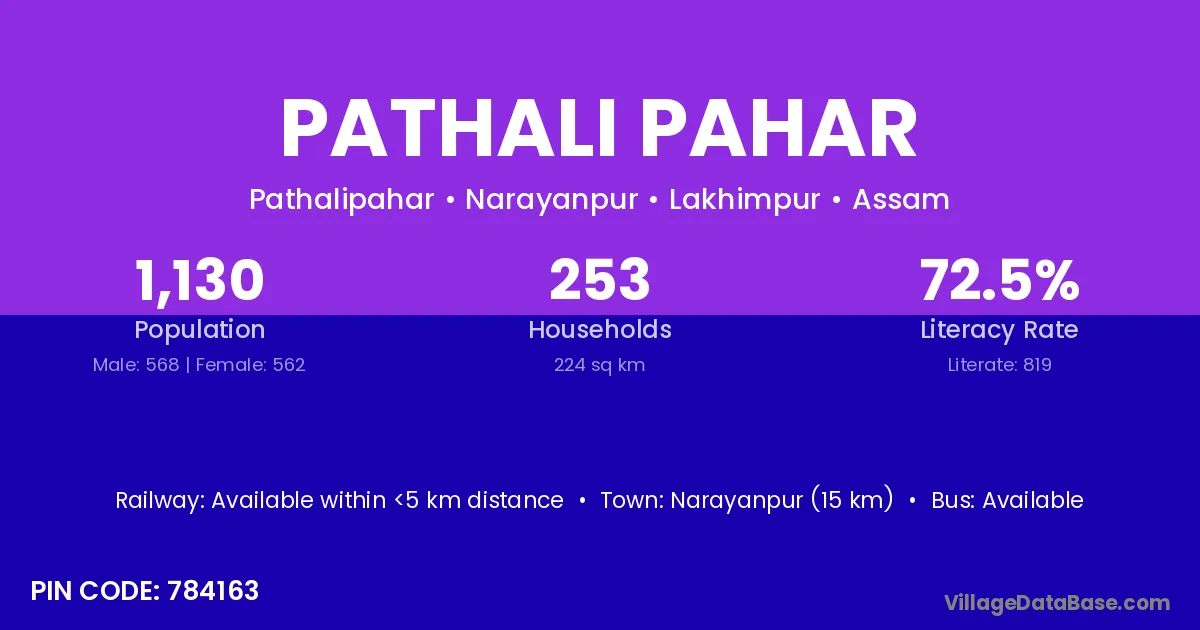 PATHALI PAHAR

Pathalipahar • Narayanpur • Lakhimpur • Assam

1,130
Population
Male: 568 | Female: 562

253
Households
224 sq km

72.5%
Literacy Rate
Literate: 819

Railway: Available within <5 km distance • Town: Narayanpur (15 km) • Bus: Available

PIN CODE: 784163

VillageDataBase.com